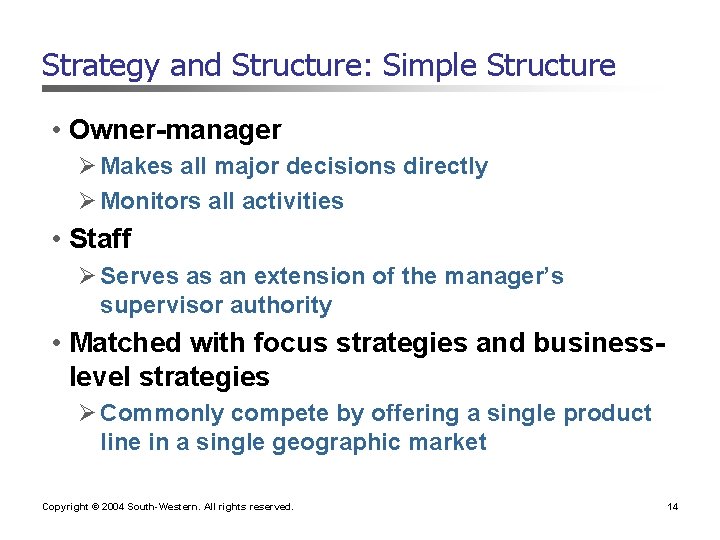 Strategy and Structure: Simple Structure

• Owner-manager
  ➢ Makes all major decisions directly
  ➢ Monitors all activities

• Staff
  ➢ Serves as an extension of the manager's supervisor authority

• Matched with focus strategies and business-level strategies
  ➢ Commonly compete by offering a single product line in a single geographic market

Copyright © 2004 South-Western. All rights reserved.

14